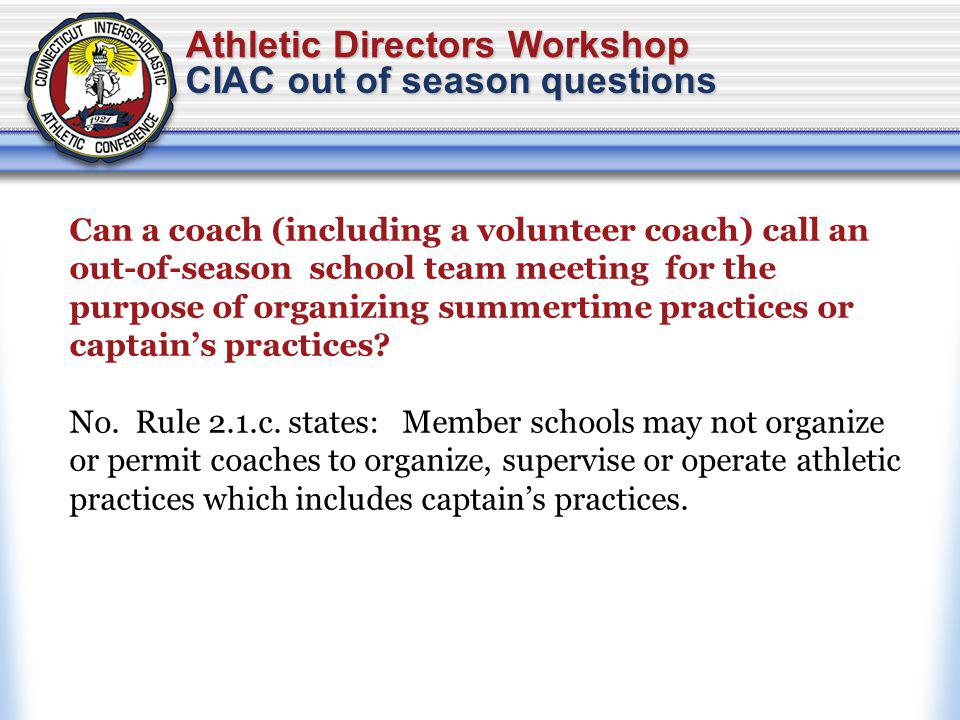 CONNECTICUT INTERSCHOLASTIC ATHLETIC CONFERENCE
1921

Athletic Directors Workshop
CIAC out of season questions

Can a coach (including a volunteer coach) call an out-of-season school team meeting for the purpose of organizing summertime practices or captain's practices?

No. Rule 2.1.c. states: Member schools may not organize or permit coaches to organize, supervise or operate athletic practices which includes captain's practices.